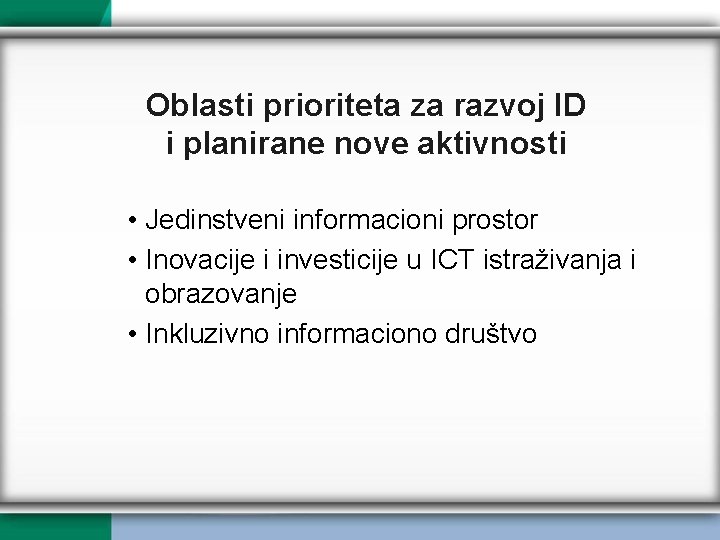 Oblasti prioriteta za razvoj ID i planirane nove aktivnosti

• Jedinstveni informacioni prostor
• Inovacije i investicije u ICT istraživanja i obrazovanje
• Inkluzivno informaciono društvo